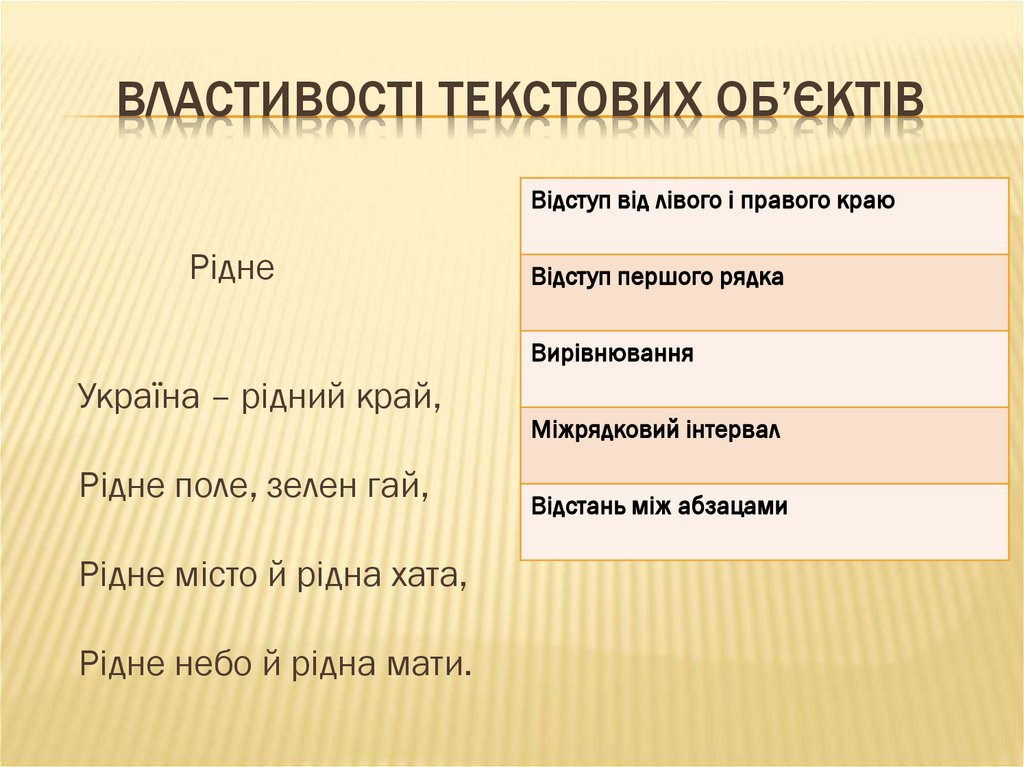 ВЛАСТИВОСТІ ТЕКСТОВИХ ОБ'ЄКТІВ

Рідне

Україна – рідний край,

Рідне поле, зелен гай,

Рідне місто й рідна хата,

Рідне небо й рідна мати.

| Відступ від лівого і правого краю |
|---|
| Відступ першого рядка |
| Вирівнювання |
| Міжрядковий інтервал |
| Відстань між абзацами |